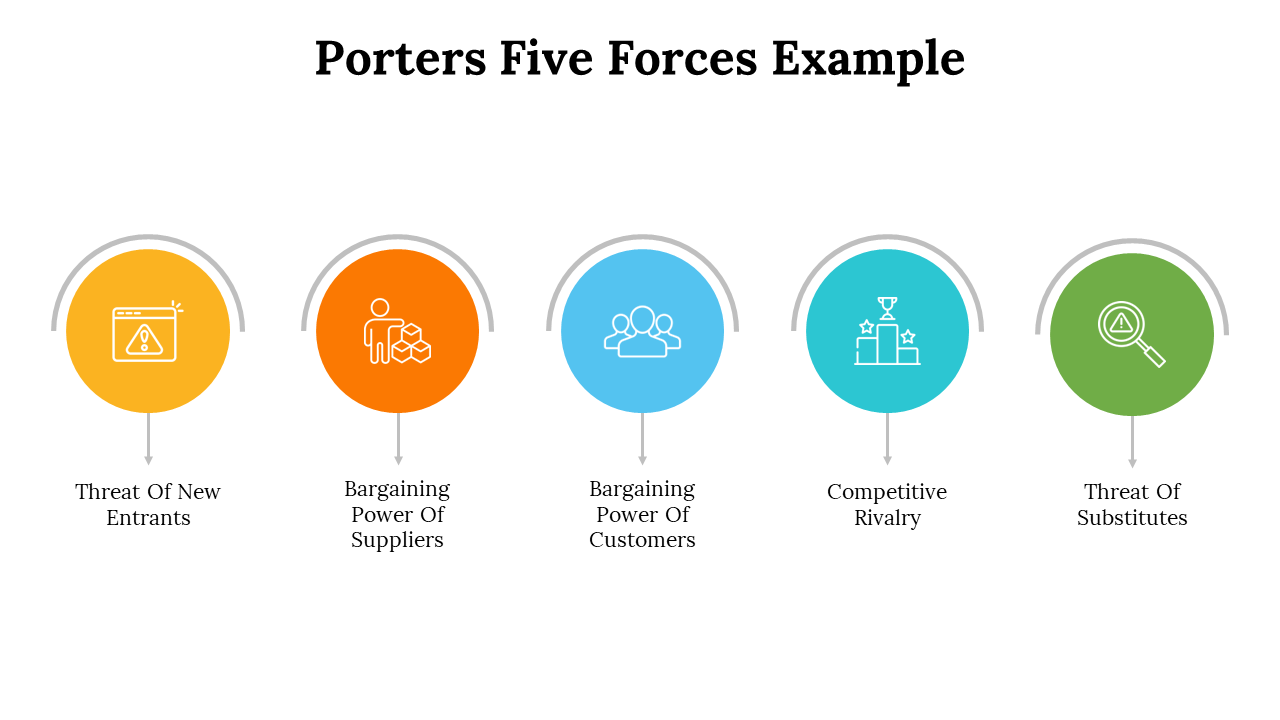 Porters Five Forces Example

Threat Of New Entrants

Bargaining Power Of Suppliers

Bargaining Power Of Customers

Competitive Rivalry

Threat Of Substitutes